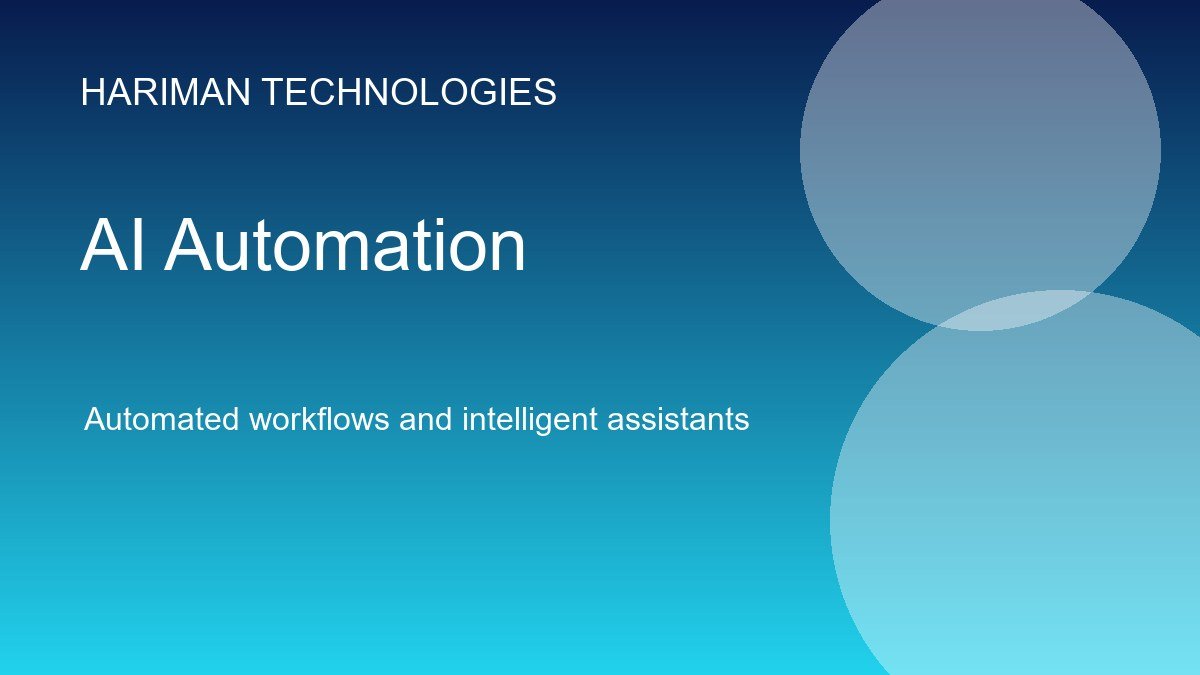 HARIMAN TECHNOLOGIES

AI Automation

Automated workflows and intelligent assistants